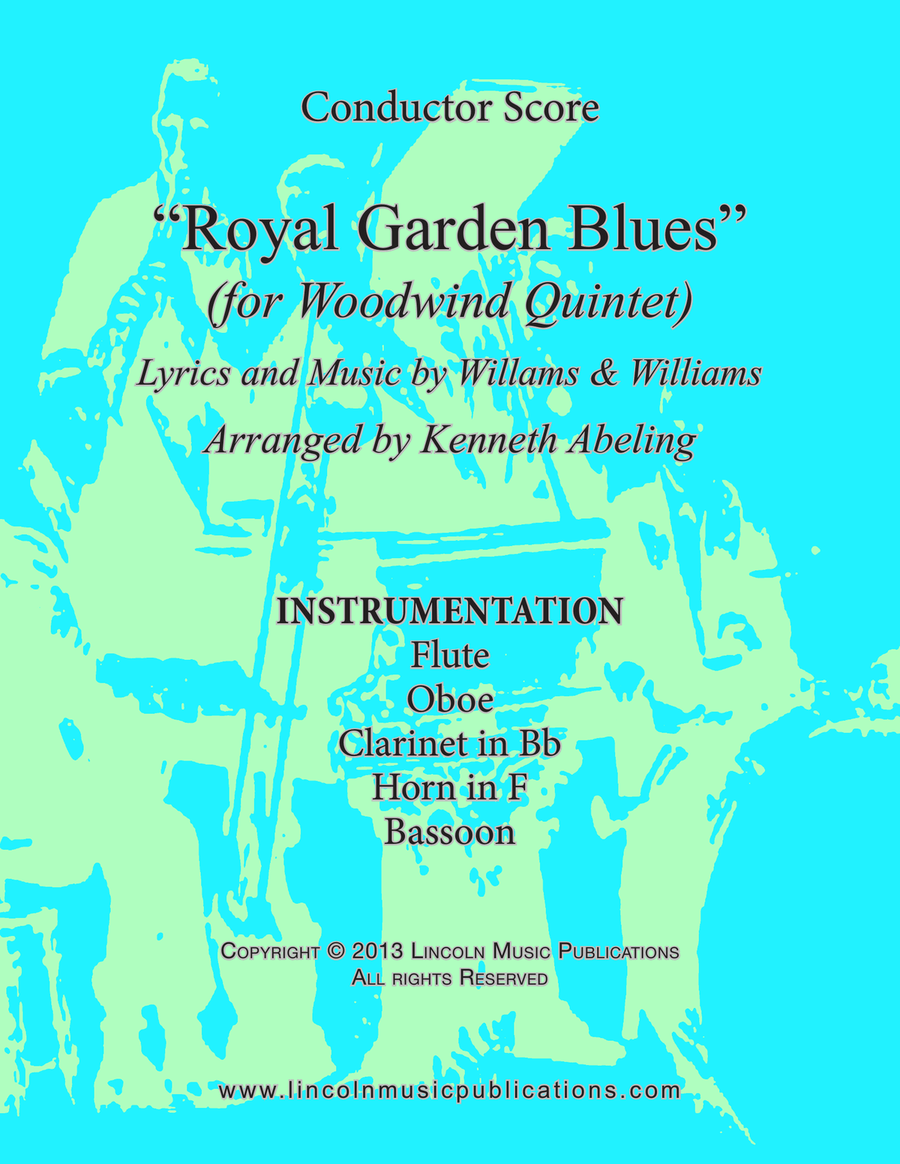 Conductor Score

"Royal Garden Blues"
(for Woodwind Quintet)

Lyrics and Music by Willams & Williams

Arranged by Kenneth Abeling

INSTRUMENTATION
Flute
Oboe
Clarinet in Bb
Horn in F
Bassoon

Copyright © 2013 Lincoln Music Publications
All rights Reserved

www.lincolnmusicpublications.com